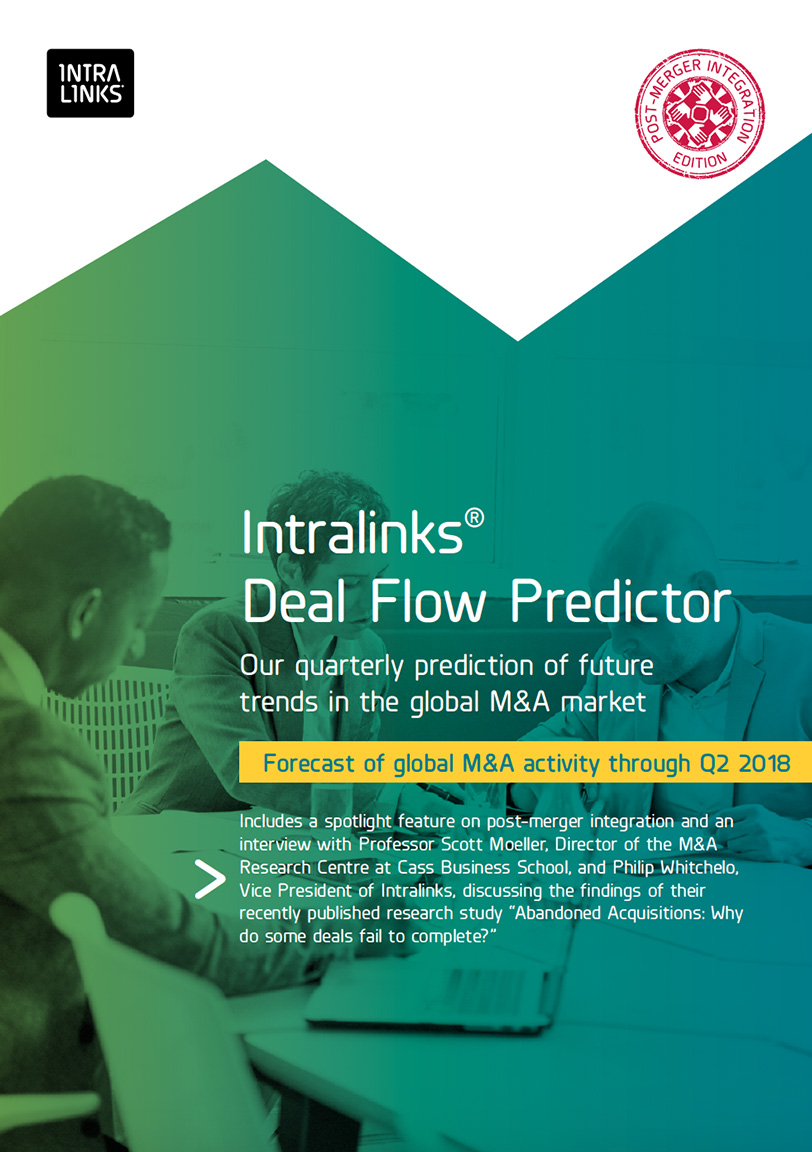 INTRA
LINKS

POST-MERGER INTEGRATION
EDITION

Intralinks®
Deal Flow Predictor

Our quarterly prediction of future trends in the global M&A market

Forecast of global M&A activity through Q2 2018

Includes a spotlight feature on post-merger integration and an interview with Professor Scott Moeller, Director of the M&A Research Centre at Cass Business School, and Philip Whitchelo, Vice President of Intralinks, discussing the findings of their recently published research study "Abandoned Acquisitions: Why do some deals fail to complete?"